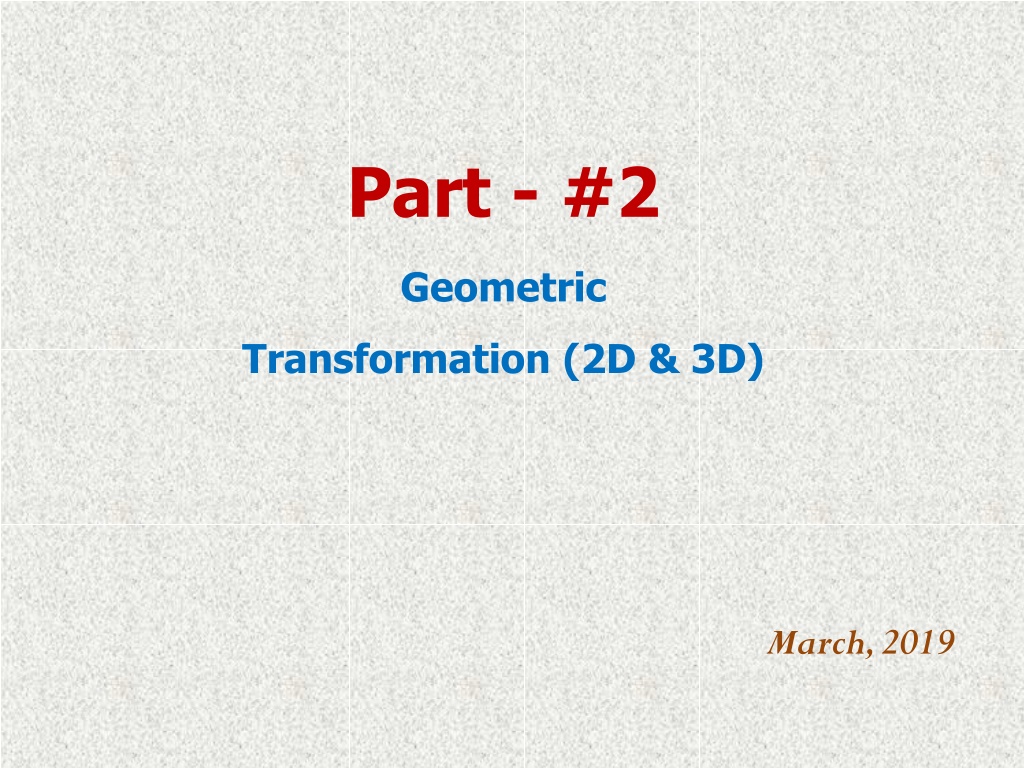 Part - #2

Geometric

Transformation (2D & 3D)

March, 2019